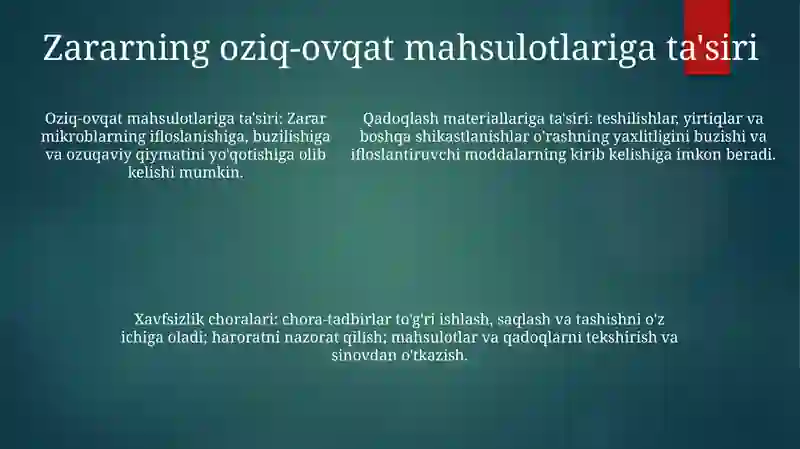 Zararning oziq-ovqat mahsulotlariga ta'siri

Oziq-ovqat mahsulotlariga ta'siri: Zarar mikroblarning ifloslanishiga, buzilishiga va ozuqaviy qiymatini yo'qotishiga olib kelishi mumkin.

Qadoqlash materiallariga ta'siri: teshilishlar, yirtiqlar va boshqa shikastlanishlar o'rashning yaxlitligini buzishi va ifloslantiruvchi moddalarning kirib kelishiga imkon beradi.

Xavfsizlik choralari: chora-tadbirlar to'g'ri ishlash, saqlash va tashishni o'z ichiga oladi; haroratni nazorat qilish; mahsulotlar va qadoqlarni tekshirish va sinovdan o'tkazish.